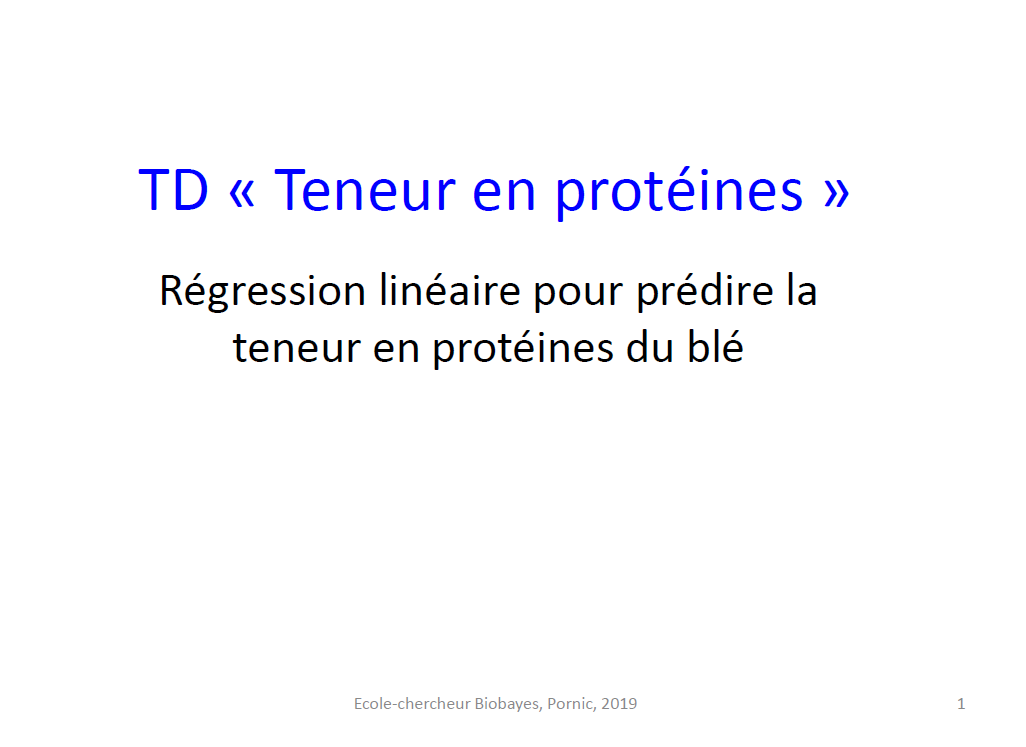 TD « Teneur en protéines »

Régression linéaire pour prédire la teneur en protéines du blé

Ecole-chercheur Biobayes, Pornic, 2019

1